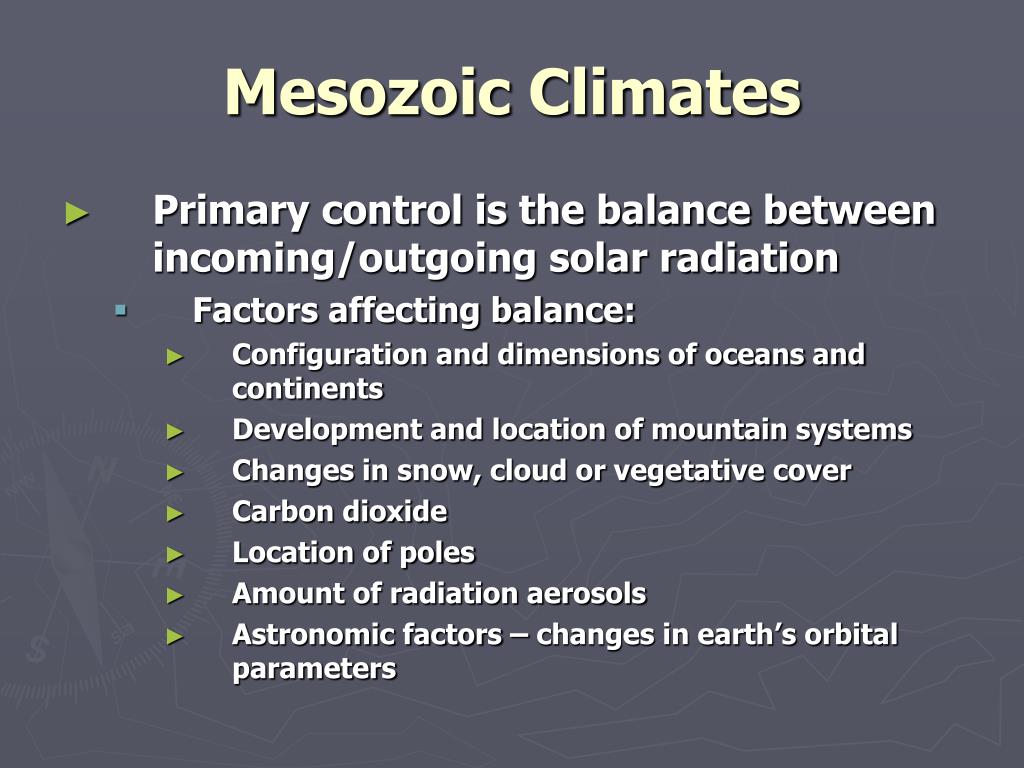 Mesozoic Climates

► Primary control is the balance between incoming/outgoing solar radiation
 ▪ Factors affecting balance:
  ► Configuration and dimensions of oceans and continents
  ► Development and location of mountain systems
  ► Changes in snow, cloud or vegetative cover
  ► Carbon dioxide
  ► Location of poles
  ► Amount of radiation aerosols
  ► Astronomic factors – changes in earth's orbital parameters